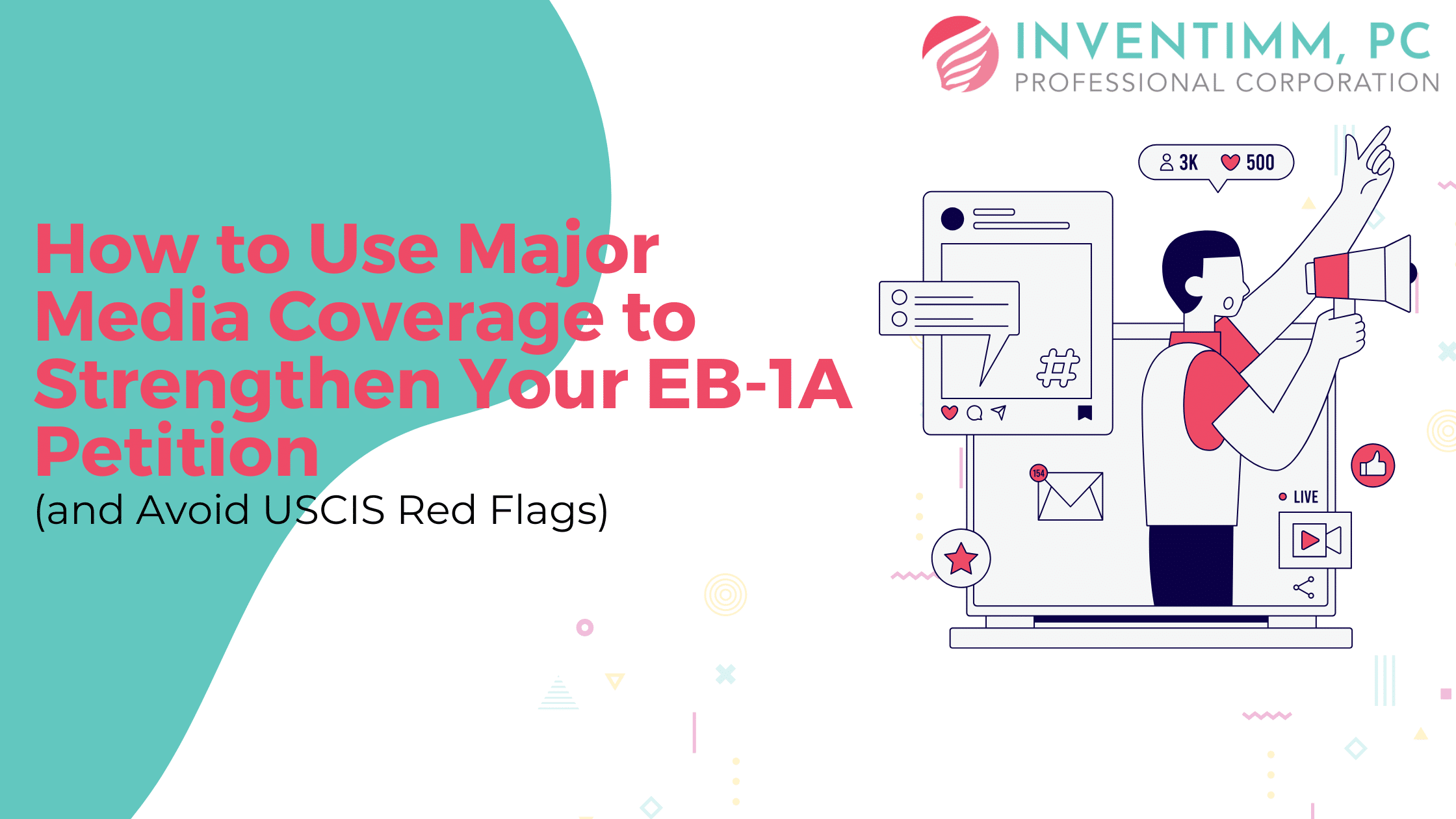 INVENTIMM, PC
PROFESSIONAL CORPORATION

How to Use Major Media Coverage to Strengthen Your EB-1A Petition
(and Avoid USCIS Red Flags)

3K 500

#

154

LIVE